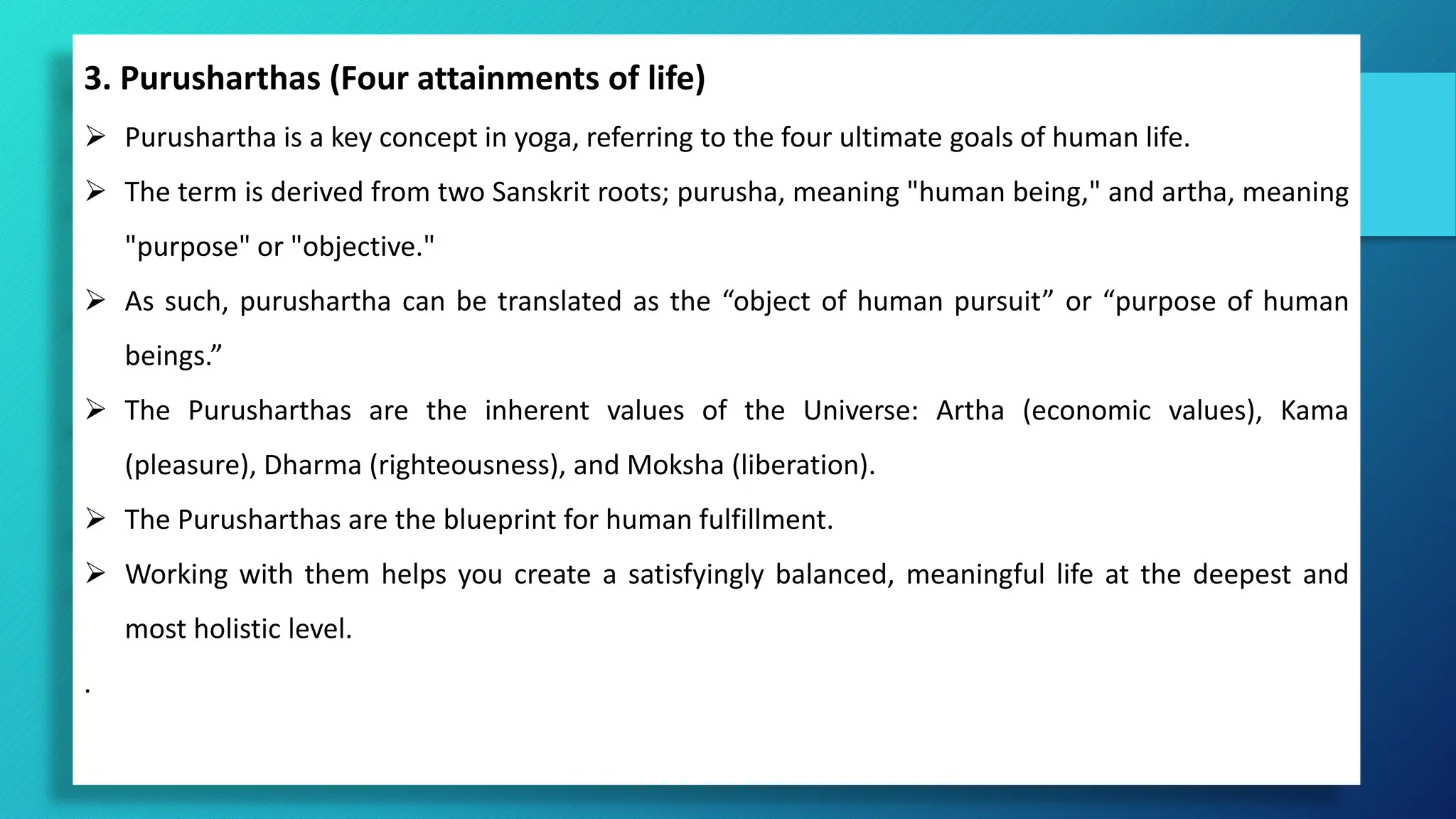 3. Purusharthas (Four attainments of life)

➢ Purushartha is a key concept in yoga, referring to the four ultimate goals of human life.

➢ The term is derived from two Sanskrit roots; purusha, meaning "human being," and artha, meaning "purpose" or "objective."

➢ As such, purushartha can be translated as the “object of human pursuit” or “purpose of human beings.”

➢ The Purusharthas are the inherent values of the Universe: Artha (economic values), Kama (pleasure), Dharma (righteousness), and Moksha (liberation).

➢ The Purusharthas are the blueprint for human fulfillment.

➢ Working with them helps you create a satisfyingly balanced, meaningful life at the deepest and most holistic level.

.